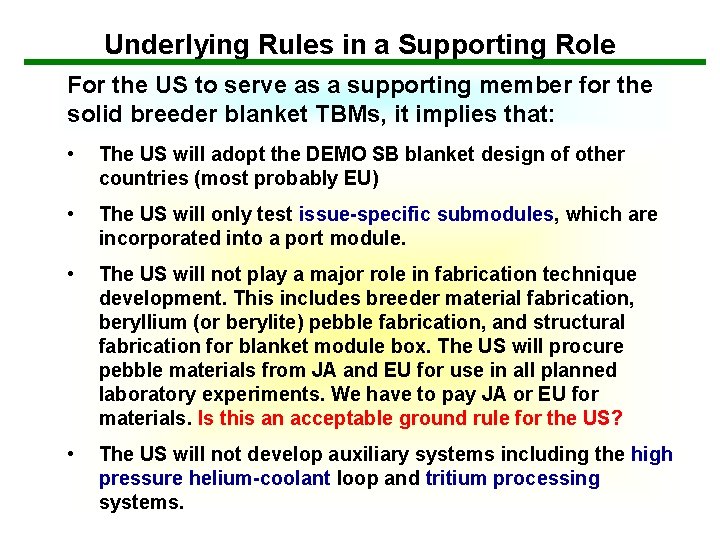 Underlying Rules in a Supporting Role

For the US to serve as a supporting member for the solid breeder blanket TBMs, it implies that:

• The US will adopt the DEMO SB blanket design of other countries (most probably EU)

• The US will only test issue-specific submodules, which are incorporated into a port module.

• The US will not play a major role in fabrication technique development. This includes breeder material fabrication, beryllium (or berylite) pebble fabrication, and structural fabrication for blanket module box. The US will procure pebble materials from JA and EU for use in all planned laboratory experiments. We have to pay JA or EU for materials. Is this an acceptable ground rule for the US?

• The US will not develop auxiliary systems including the high pressure helium-coolant loop and tritium processing systems.